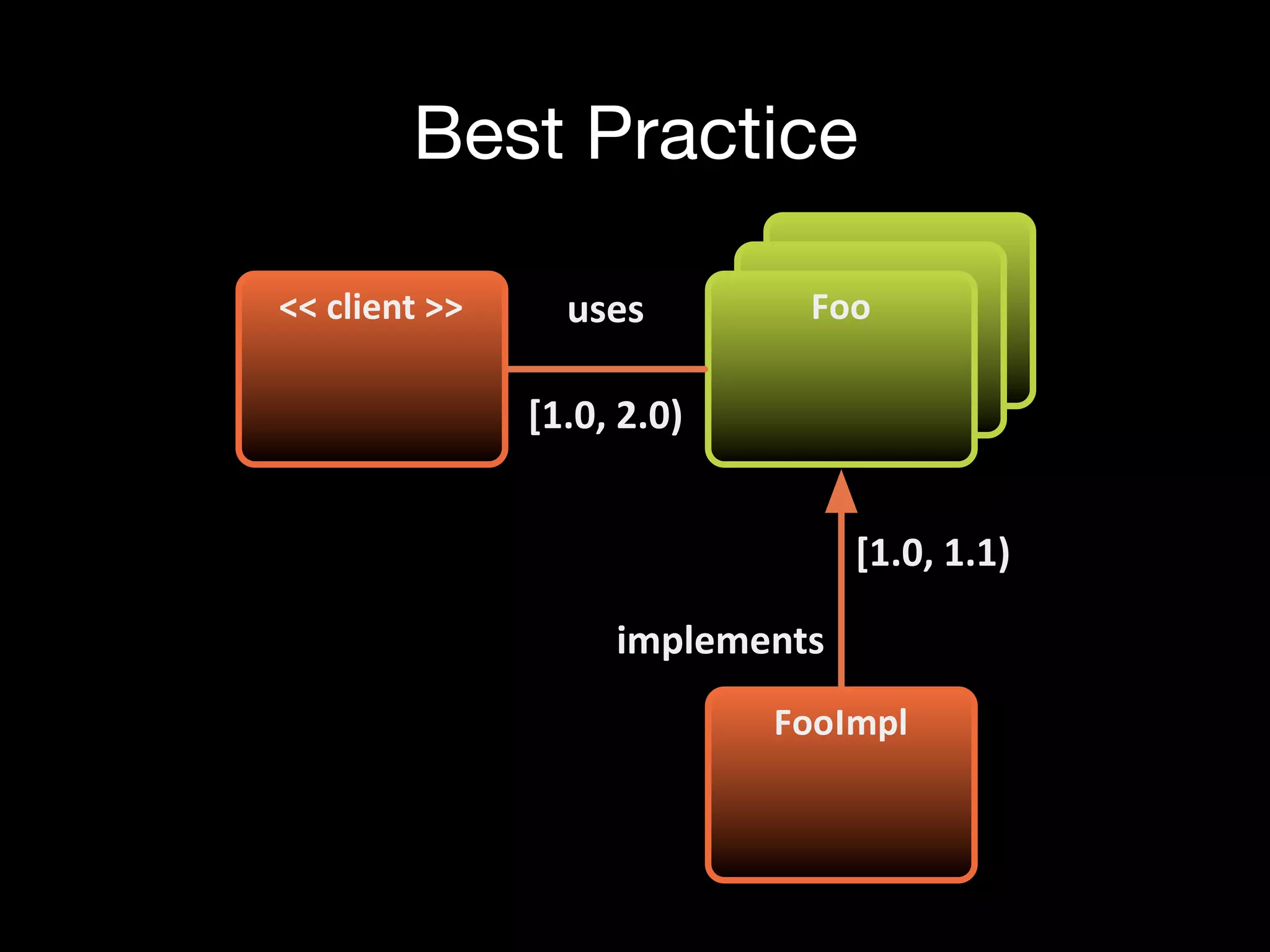 Best Practice

<< client >>

uses

Foo

[1.0, 2.0)

[1.0, 1.1)

implements

FooImpl